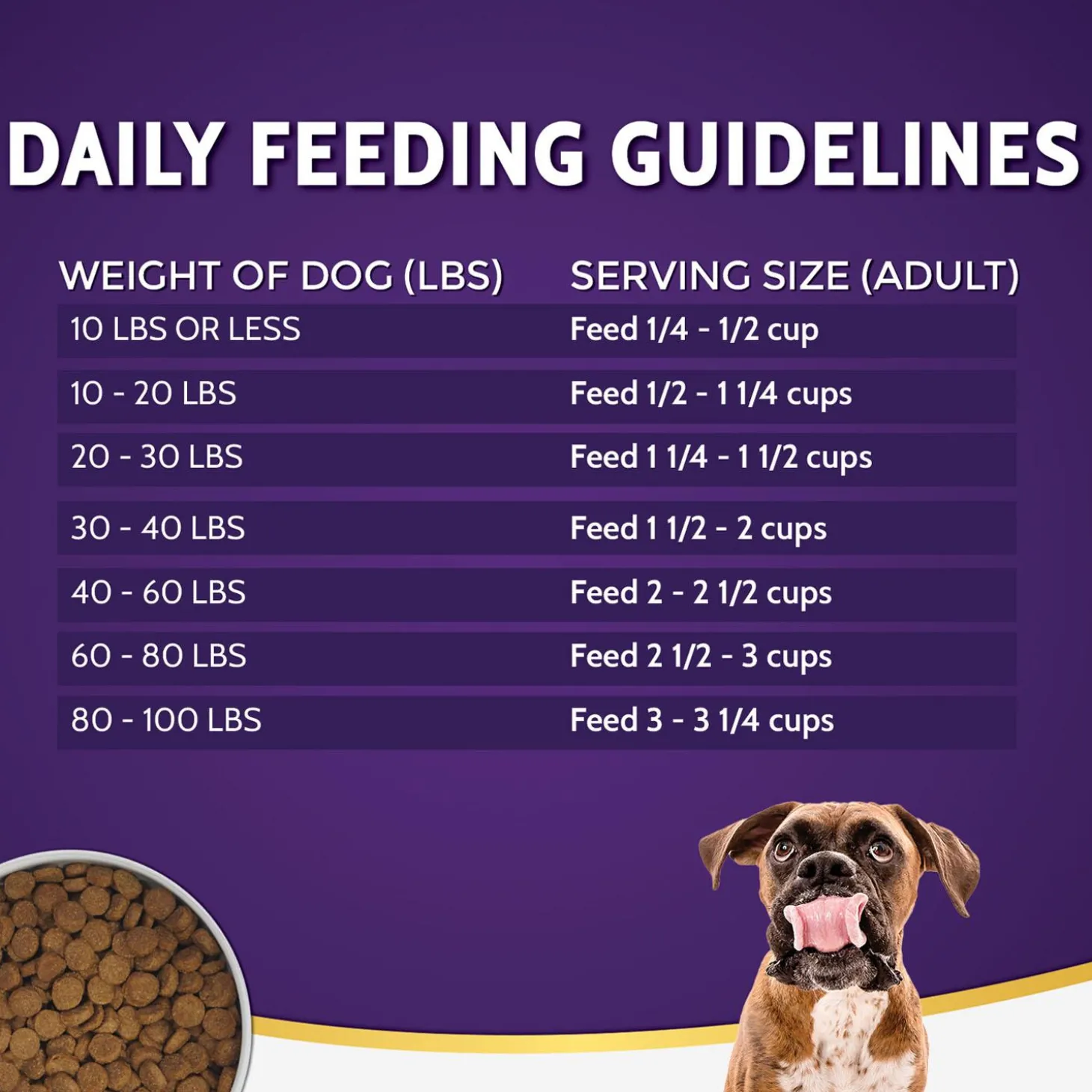 DAILY FEEDING GUIDELINES

| WEIGHT OF DOG (LBS) | SERVING SIZE (ADULT) |
|---|---|
| 10 LBS OR LESS | Feed 1/4 - 1/2 cup |
| 10 - 20 LBS | Feed 1/2 - 1 1/4 cups |
| 20 - 30 LBS | Feed 1 1/4 - 1 1/2 cups |
| 30 - 40 LBS | Feed 1 1/2 - 2 cups |
| 40 - 60 LBS | Feed 2 - 2 1/2 cups |
| 60 - 80 LBS | Feed 2 1/2 - 3 cups |
| 80 - 100 LBS | Feed 3 - 3 1/4 cups |